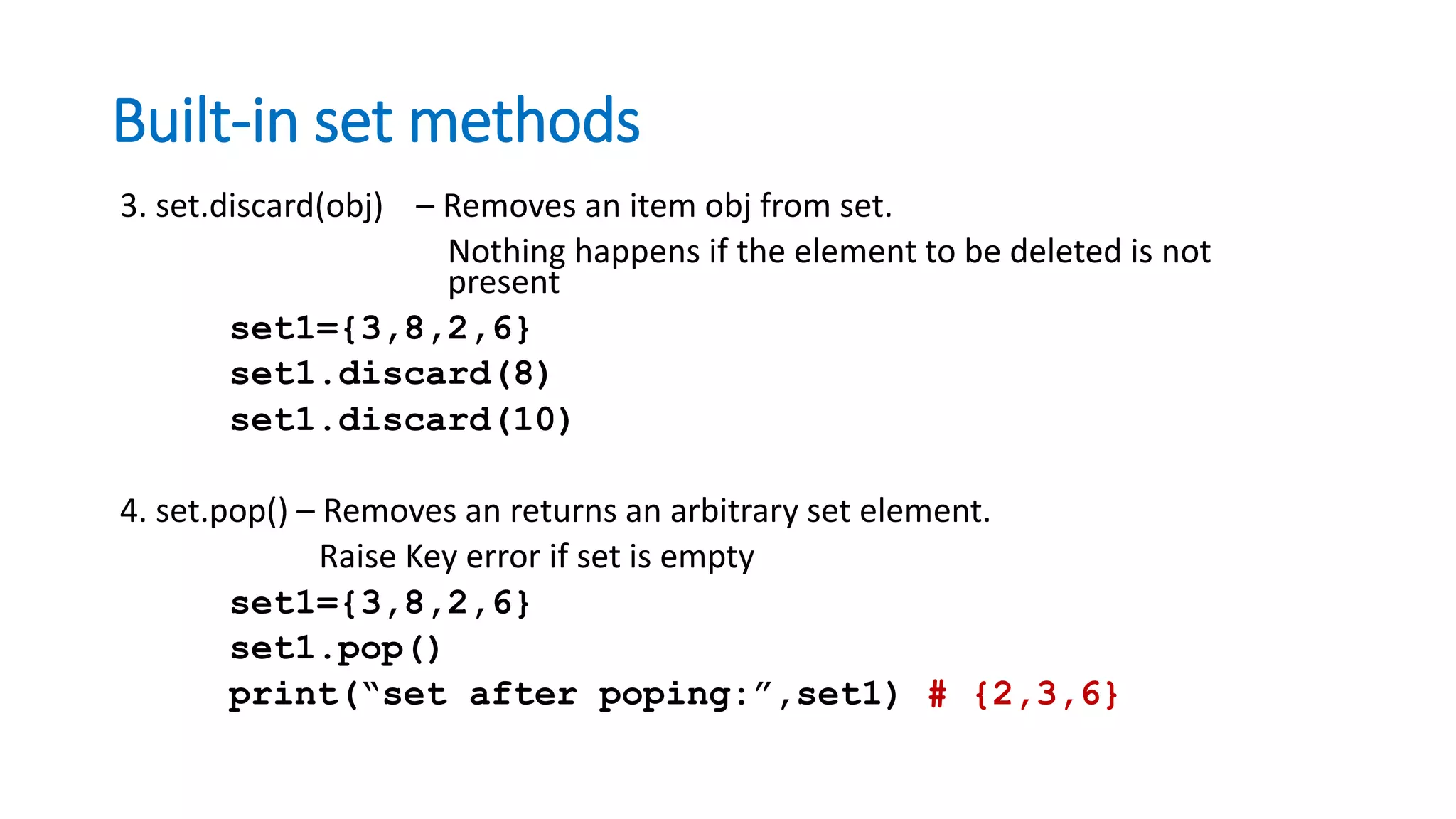 Built-in set methods

3. set.discard(obj) – Removes an item obj from set.
Nothing happens if the element to be deleted is not present

set1={3,8,2,6}
set1.discard(8)
set1.discard(10)

4. set.pop() – Removes an returns an arbitrary set element.
Raise Key error if set is empty

set1={3,8,2,6}
set1.pop()
print(“set after poping:”,set1) # {2,3,6}